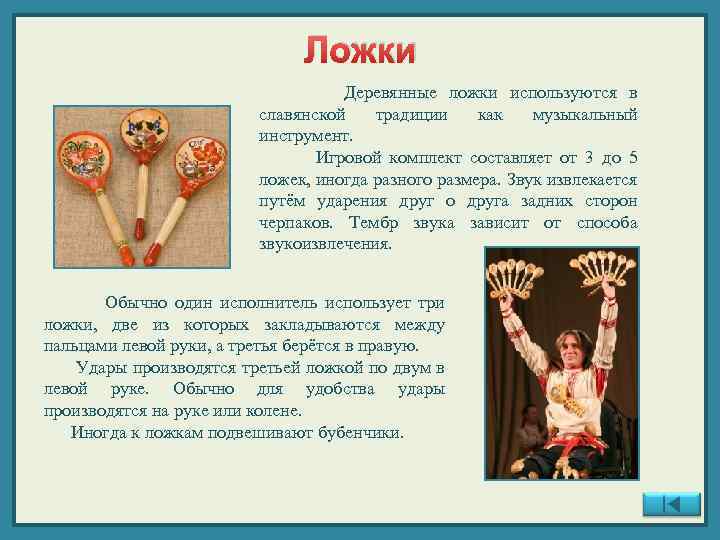 Ложки

Деревянные ложки используются в славянской традиции как музыкальный инструмент.

Игровой комплект составляет от 3 до 5 ложек, иногда разного размера. Звук извлекается путём ударения друг о друга задних сторон черпаков. Тембр звука зависит от способа звукоизвлечения.

Обычно один исполнитель использует три ложки, две из которых закладываются между пальцами левой руки, а третья берётся в правую.

Удары производятся третьей ложкой по двум в левой руке. Обычно для удобства удары производятся на руке или колене.

Иногда к ложкам подвешивают бубенчики.